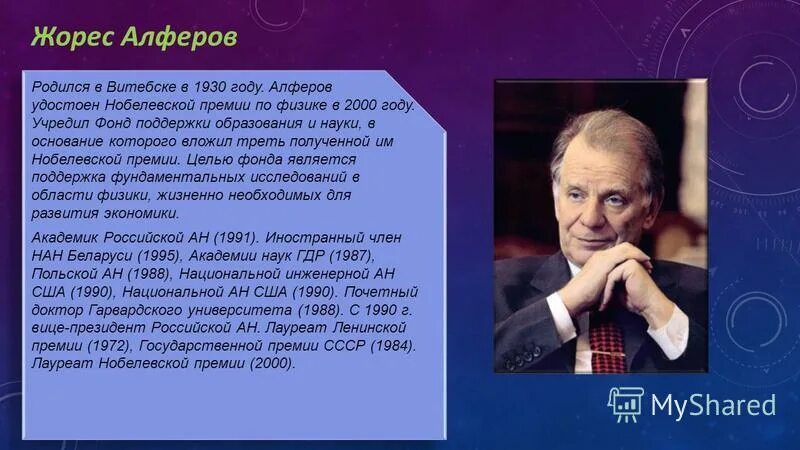 Жорес Алферов

Родился в Витебске в 1930 году. Алферов удостоен Нобелевской премии по физике в 2000 году. Учредил Фонд поддержки образования и науки, в основание которого вложил треть полученной им Нобелевской премии. Целью фонда является поддержка фундаментальных исследований в области физики, жизненно необходимых для развития экономики.

Академик Российской АН (1991). Иностранный член НАН Беларуси (1995), Академии наук ГДР (1987), Польской АН (1988), Национальной инженерной АН США (1990), Национальной АН США (1990). Почетный доктор Гарвардского университета (1988). С 1990 г. вице-президент Российской АН. Лауреат Ленинской премии (1972), Государственной премии СССР (1984). Лауреат Нобелевской премии (2000).

MyShared